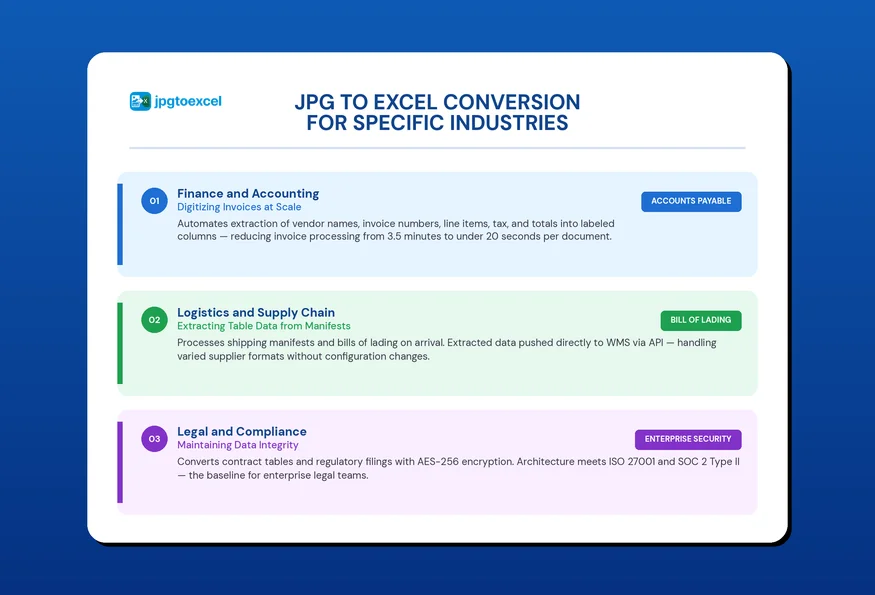 jpgtoexcel

JPG TO EXCEL CONVERSION FOR SPECIFIC INDUSTRIES

01 Finance and Accounting
Digitizing Invoices at Scale
ACCOUNTS PAYABLE
Automates extraction of vendor names, invoice numbers, line items, tax, and totals into labeled columns — reducing invoice processing from 3.5 minutes to under 20 seconds per document.

02 Logistics and Supply Chain
Extracting Table Data from Manifests
BILL OF LADING
Processes shipping manifests and bills of lading on arrival. Extracted data pushed directly to WMS via API — handling varied supplier formats without configuration changes.

03 Legal and Compliance
Maintaining Data Integrity
ENTERPRISE SECURITY
Converts contract tables and regulatory filings with AES-256 encryption. Architecture meets ISO 27001 and SOC 2 Type II — the baseline for enterprise legal teams.